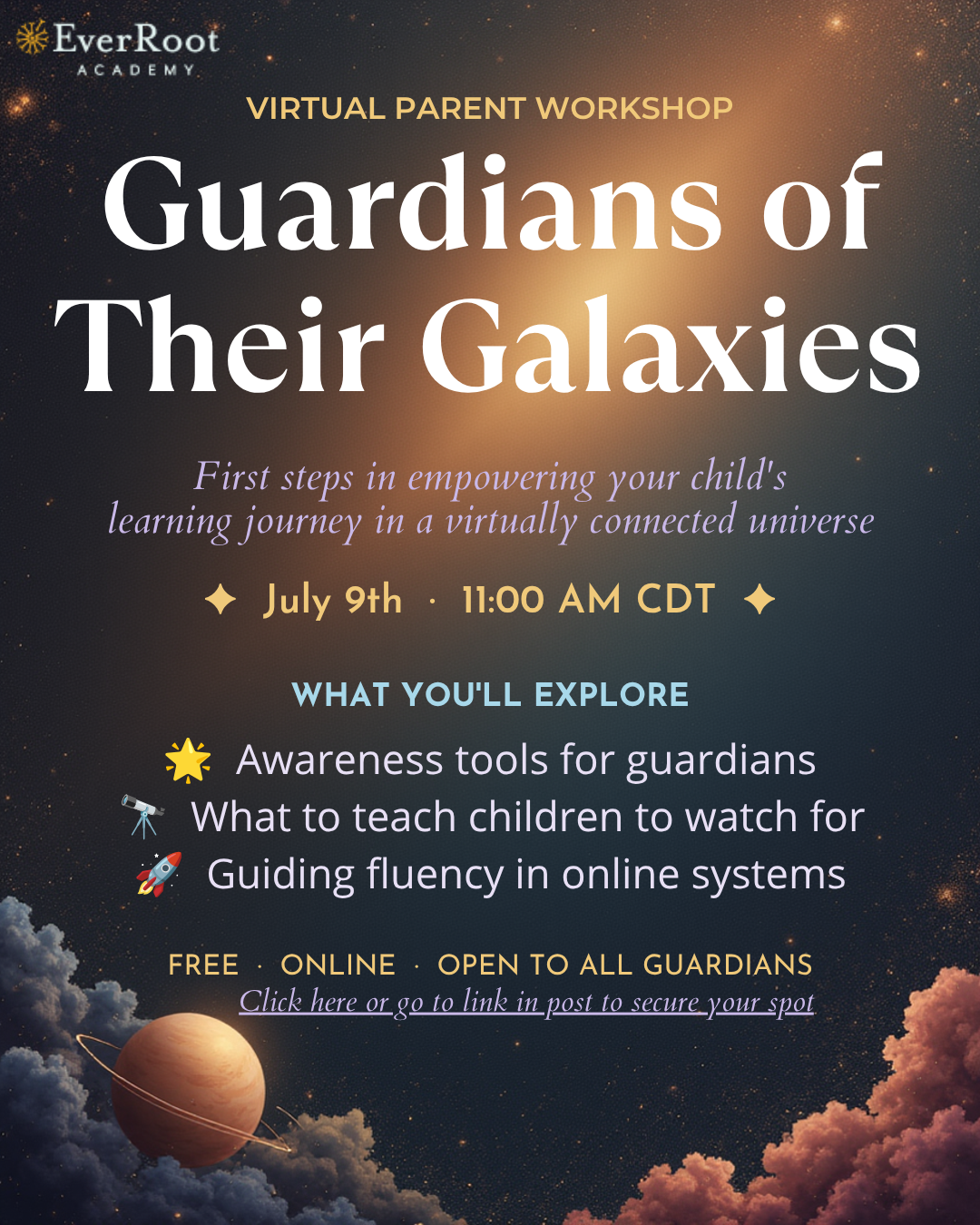 EverRoot
ACADEMY

VIRTUAL PARENT WORKSHOP

Guardians of Their Galaxies

First steps in empowering your child's learning journey in a virtually connected universe

✦ July 9th · 11:00 AM CDT ✦

WHAT YOU'LL EXPLORE

🌟 Awareness tools for guardians
🔭 What to teach children to watch for
🚀 Guiding fluency in online systems

FREE · ONLINE · OPEN TO ALL GUARDIANS
Click here or go to link in post to secure your spot